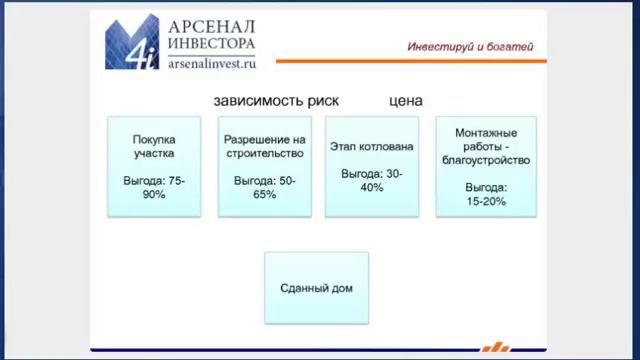 4i АРСЕНАЛ ИНВЕСТОРА arsenalinvest.ru

Инвестируй и богатей

зависимость риск цена

Покупка участка

Выгода: 75-90%

Разрешение на строительство

Выгода: 50-65%

Этап котлована

Выгода: 30-40%

Монтажные работы - благоустройство

Выгода: 15-20%

Сданный дом